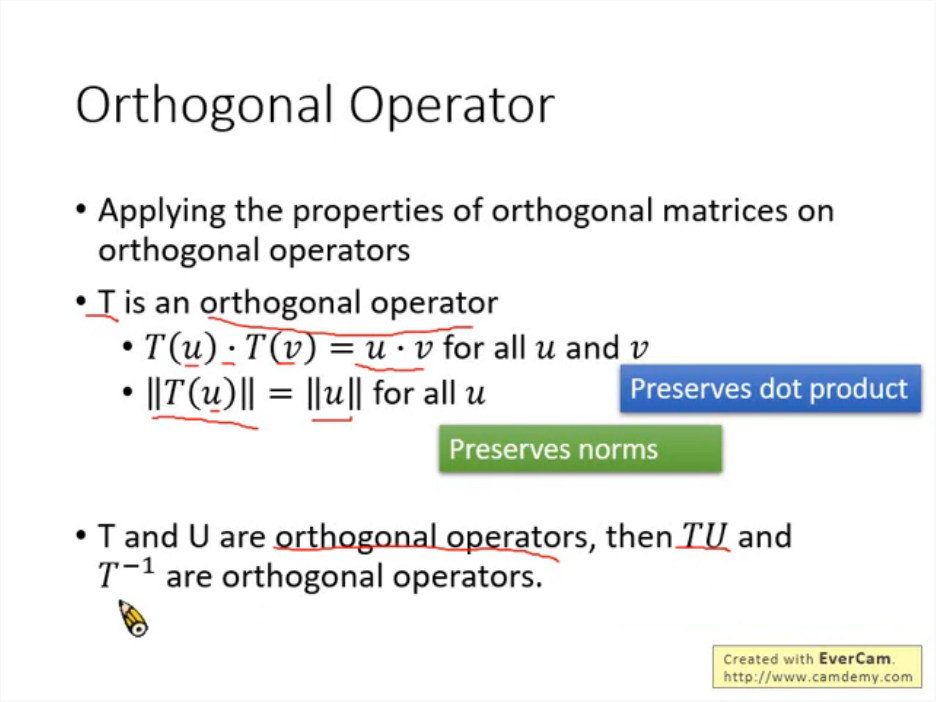 Orthogonal Operator

• Applying the properties of orthogonal matrices on orthogonal operators

• T is an orthogonal operator
  • $T(u) \cdot T(v) = u \cdot v$ for all $u$ and $v$
  • $\|T(u)\| = \|u\|$ for all $u$

Preserves dot product

Preserves norms

• T and U are orthogonal operators, then $TU$ and $T^{-1}$ are orthogonal operators.

Created with EverCam.
http://www.camdemy.com